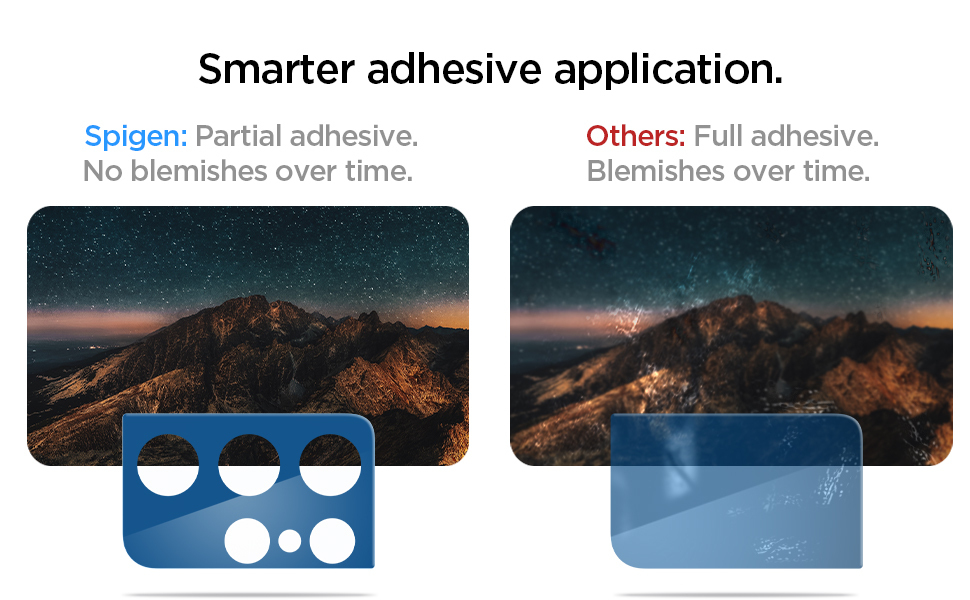 Smarter adhesive application.

Spigen: Partial adhesive.
No blemishes over time.

Others: Full adhesive.
Blemishes over time.